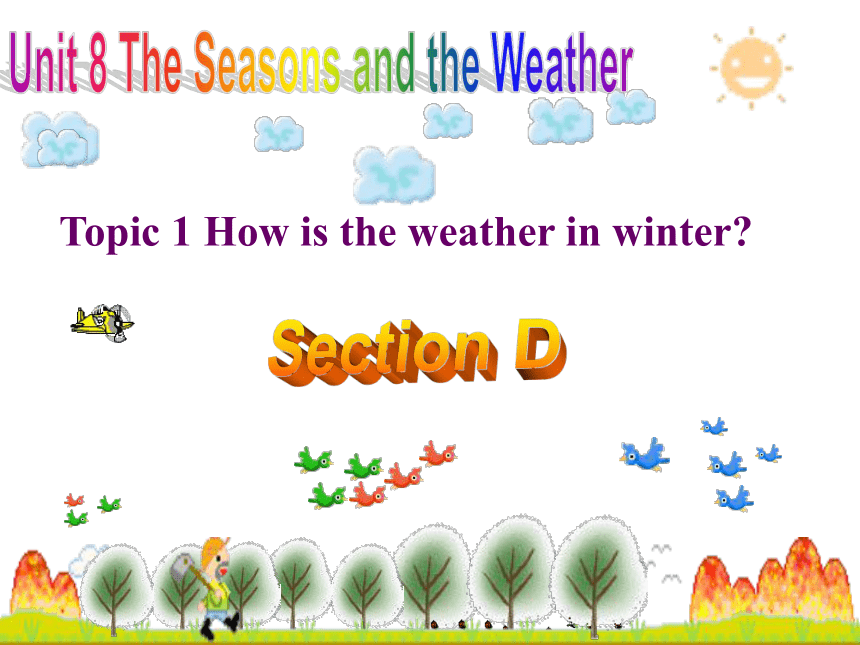 Unit 8 The Seasons and the Weather

Topic 1 How is the weather in winter?

Section D